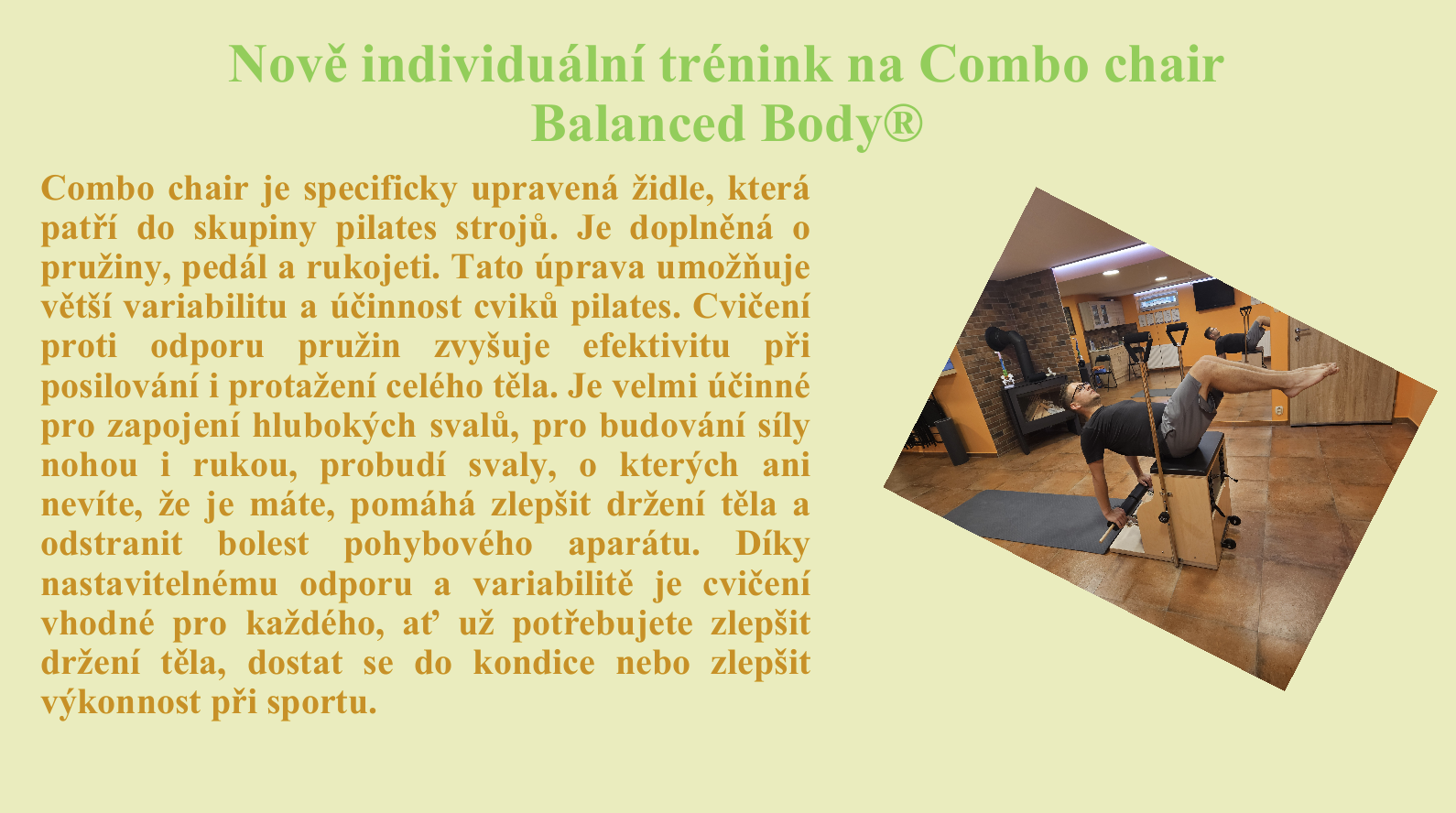 Nově individuální trénink na Combo chair Balanced Body®

Combo chair je specificky upravená židle, která patří do skupiny pilates strojů. Je doplněná o pružiny, pedál a rukojeti. Tato úprava umožňuje větší variabilitu a účinnost cviků pilates. Cvičení proti odporu pružin zvyšuje efektivitu při posilování i protažení celého těla. Je velmi účinné pro zapojení hlubokých svalů, pro budování síly nohou i rukou, probudí svaly, o kterých ani nevíte, že je máte, pomáhá zlepšit držení těla a odstranit bolest pohybového aparátu. Díky nastavitelnému odporu a variabilitě je cvičení vhodné pro každého, ať už potřebujete zlepšit držení těla, dostat se do kondice nebo zlepšit výkonnost při sportu.